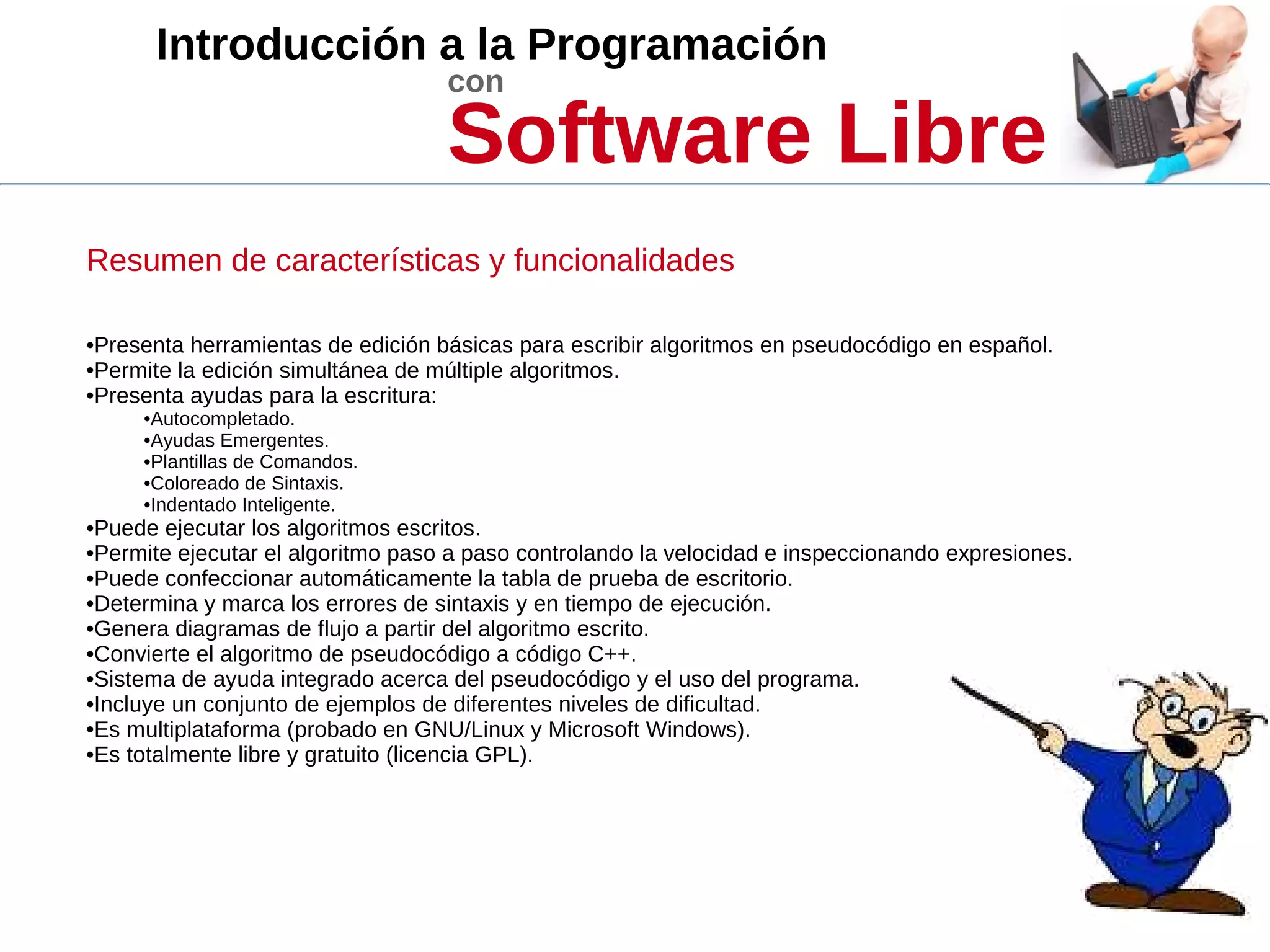 Introducción a la Programación
con
Software Libre

Resumen de características y funcionalidades

•Presenta herramientas de edición básicas para escribir algoritmos en pseudocódigo en español.
•Permite la edición simultánea de múltiple algoritmos.
•Presenta ayudas para la escritura:
•Autocompletado.
•Ayudas Emergentes.
•Plantillas de Comandos.
•Coloreado de Sintaxis.
•Indentado Inteligente.
•Puede ejecutar los algoritmos escritos.
•Permite ejecutar el algoritmo paso a paso controlando la velocidad e inspeccionando expresiones.
•Puede confeccionar automáticamente la tabla de prueba de escritorio.
•Determina y marca los errores de sintaxis y en tiempo de ejecución.
•Genera diagramas de flujo a partir del algoritmo escrito.
•Convierte el algoritmo de pseudocódigo a código C++.
•Sistema de ayuda integrado acerca del pseudocódigo y el uso del programa.
•Incluye un conjunto de ejemplos de diferentes niveles de dificultad.
•Es multiplataforma (probado en GNU/Linux y Microsoft Windows).
•Es totalmente libre y gratuito (licencia GPL).